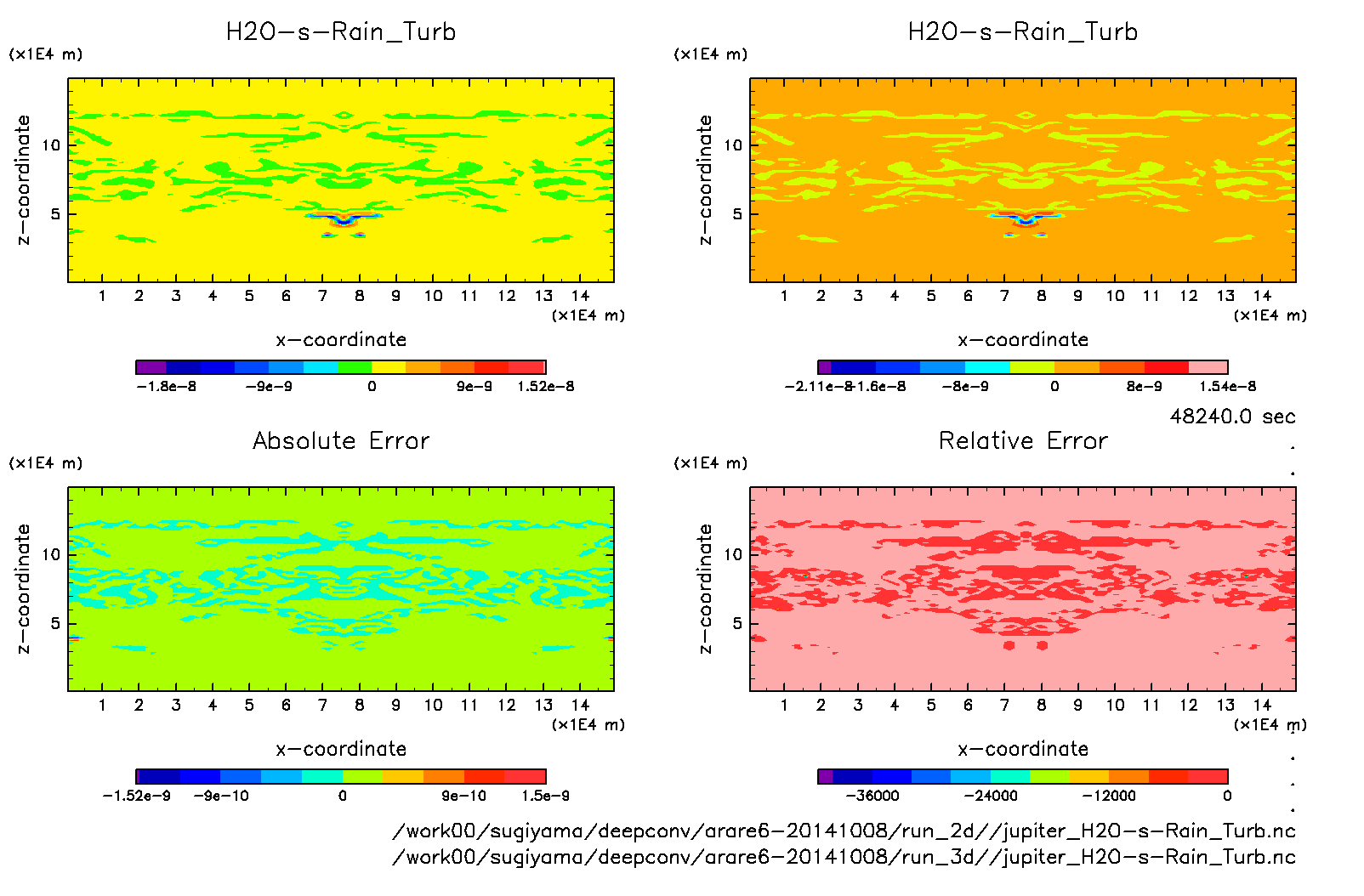 H2O-s-Rain_Turb

(x1E4 m)

z-coordinate

10
5

1 2 3 4 5 6 7 8 9 10 11 12 13 14
(x1E4 m)

x-coordinate

-1.8e-8 -9e-9 0 9e-9 1.52e-8

H2O-s-Rain_Turb

(x1E4 m)

z-coordinate

10
5

1 2 3 4 5 6 7 8 9 10 11 12 13 14
(x1E4 m)

x-coordinate

-2.11e-8 -1.6e-8 -8e-9 0 8e-9 1.54e-8

48240.0 sec

Absolute Error

(x1E4 m)

z-coordinate

10
5

1 2 3 4 5 6 7 8 9 10 11 12 13 14
(x1E4 m)

x-coordinate

-1.52e-9 -9e-10 0 9e-10 1.5e-9

Relative Error

(x1E4 m)

z-coordinate

10
5

1 2 3 4 5 6 7 8 9 10 11 12 13 14
(x1E4 m)

x-coordinate

-36000 -24000 -12000 0

/work00/sugiyama/deepconv/arare6-20141008/run_2d//jupiter_H2O-s-Rain_Turb.nc
/work00/sugiyama/deepconv/arare6-20141008/run_3d//jupiter_H2O-s-Rain_Turb.nc